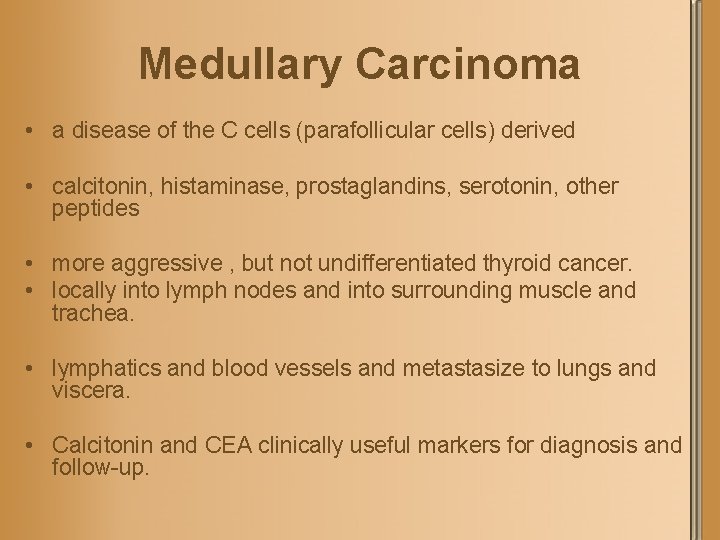 Medullary Carcinoma

• a disease of the C cells (parafollicular cells) derived

• calcitonin, histaminase, prostaglandins, serotonin, other peptides

• more aggressive , but not undifferentiated thyroid cancer.
• locally into lymph nodes and into surrounding muscle and trachea.

• lymphatics and blood vessels and metastasize to lungs and viscera.

• Calcitonin and CEA clinically useful markers for diagnosis and follow-up.